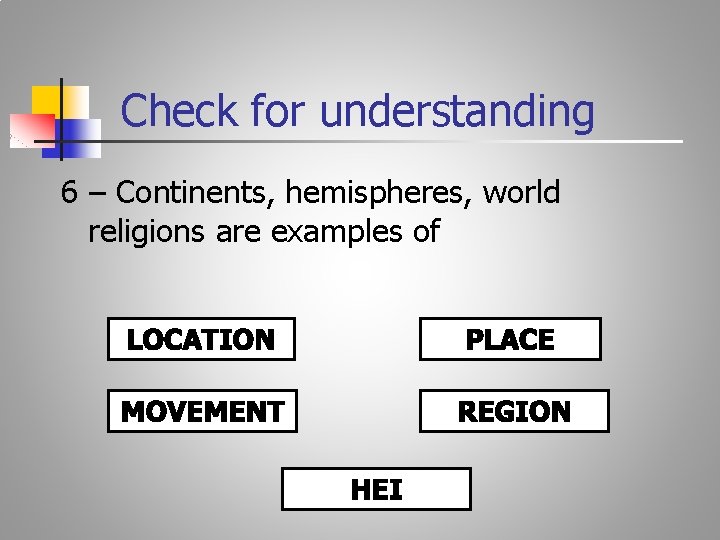 Check for understanding

6 – Continents, hemispheres, world religions are examples of

LOCATION

PLACE

MOVEMENT

REGION

HEI